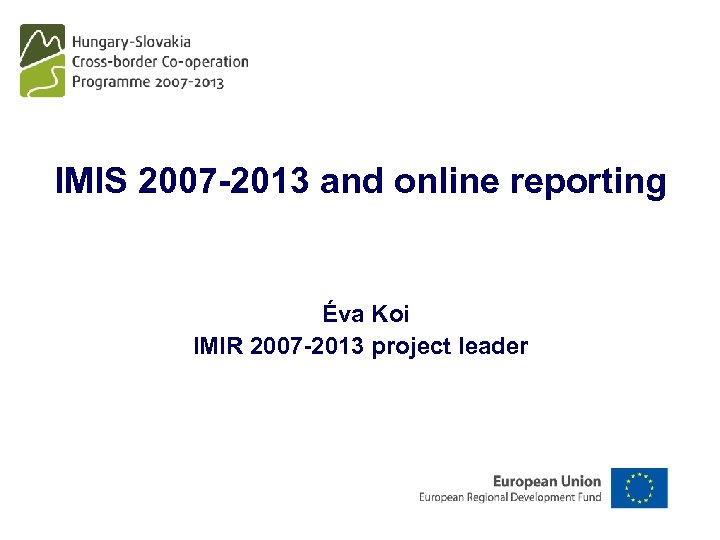 Hungary-Slovakia
Cross-border Co-operation
Programme 2007-2013

IMIS 2007-2013 and online reporting

Éva Koi
IMIR 2007-2013 project leader

European Union
European Regional Development Fund